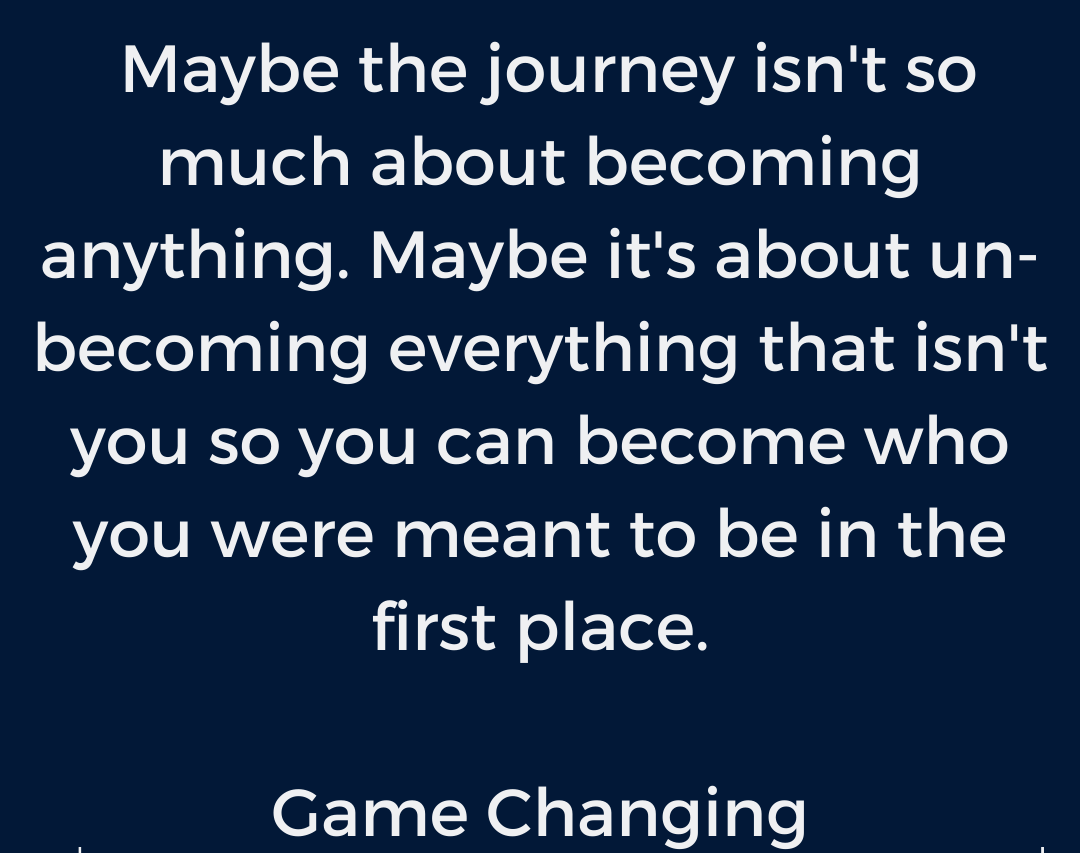 Maybe the journey isn't so much about becoming anything. Maybe it's about un-becoming everything that isn't you so you can become who you were meant to be in the first place.

Game Changing